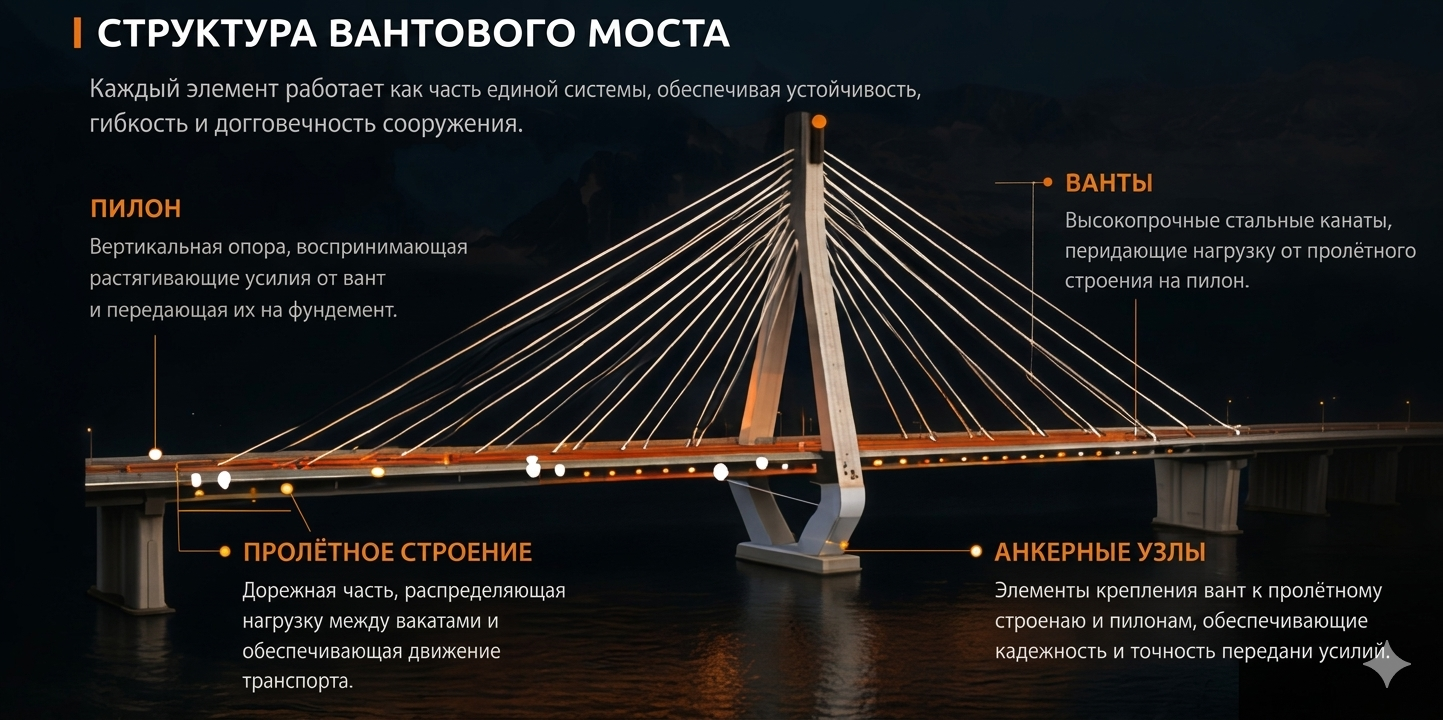 СТРУКТУРА ВАНТОВОГО МОСТА

Каждый элемент работает как часть единой системы, обеспечивая устойчивость, гибкость и догговечность сооружения.

ПИЛОН

Вертикальная опора, воспринимающая растягивающие усилия от вант и передающая их на фундемент.

ВАНТЫ

Высокопрочные стальные канаты, перидающие нагрузку от пролётного строения на пилон.

ПРОЛЁТНОЕ СТРОЕНИЕ

Дорежная часть, распределяющая нагрузку между вакатами и обеспечивающая движение транспорта.

АНКЕРНЫЕ УЗЛЫ

Элементы крепления вант к пролётному строенаю и пилонам, обеспечивающие кадежность и точность передани усилий.